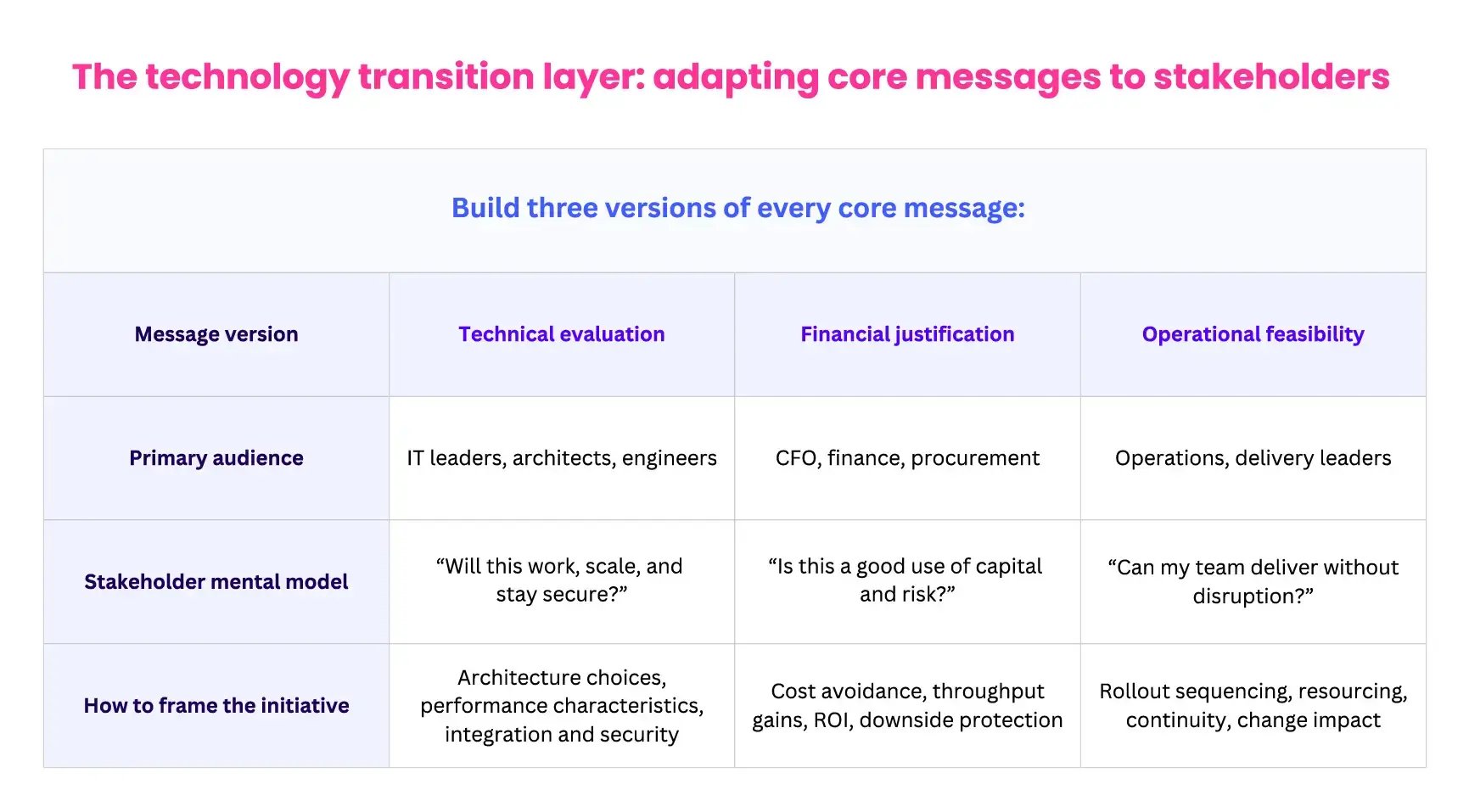 The technology transition layer: adapting core messages to stakeholders

Build three versions of every core message:

| Message version | Technical evaluation | Financial justification | Operational feasibility |
|---|---|---|---|
| Primary audience | IT leaders, architects, engineers | CFO, finance, procurement | Operations, delivery leaders |
| Stakeholder mental model | “Will this work, scale, and stay secure?” | “Is this a good use of capital and risk?” | “Can my team deliver without disruption?” |
| How to frame the initiative | Architecture choices, performance characteristics, integration and security | Cost avoidance, throughput gains, ROI, downside protection | Rollout sequencing, resourcing, continuity, change impact |